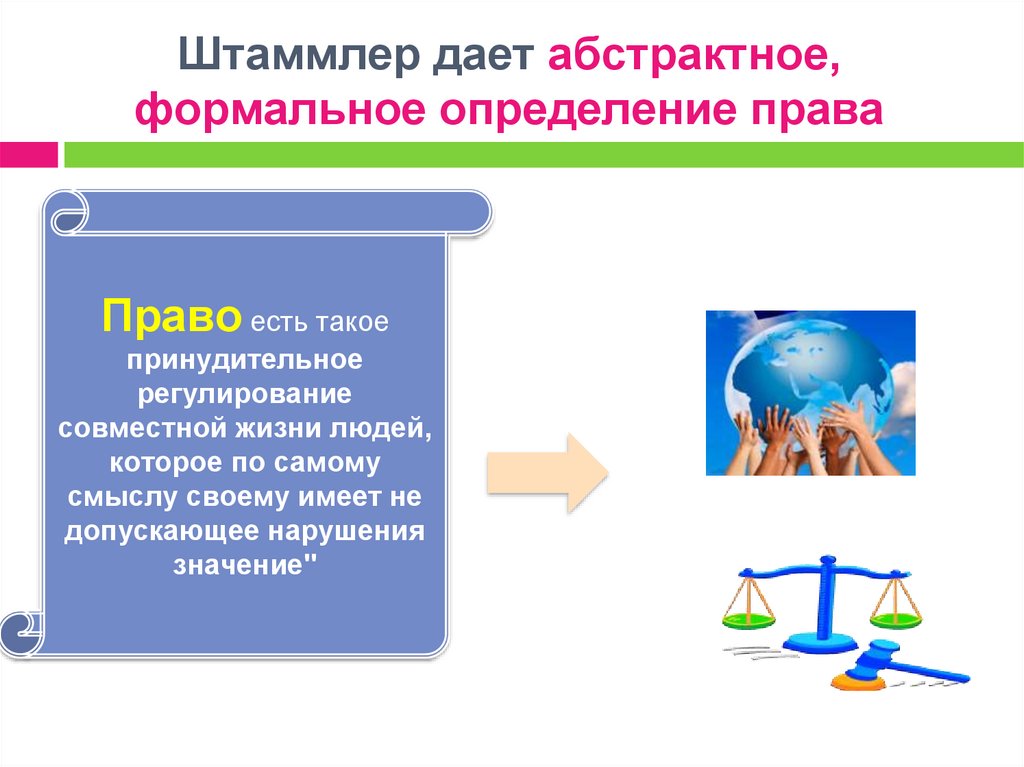 Штаммлер дает абстрактное, формальное определение права

Право есть такое принудительное регулирование совместной жизни людей, которое по самому смыслу своему имеет не допускающее нарушения значение"